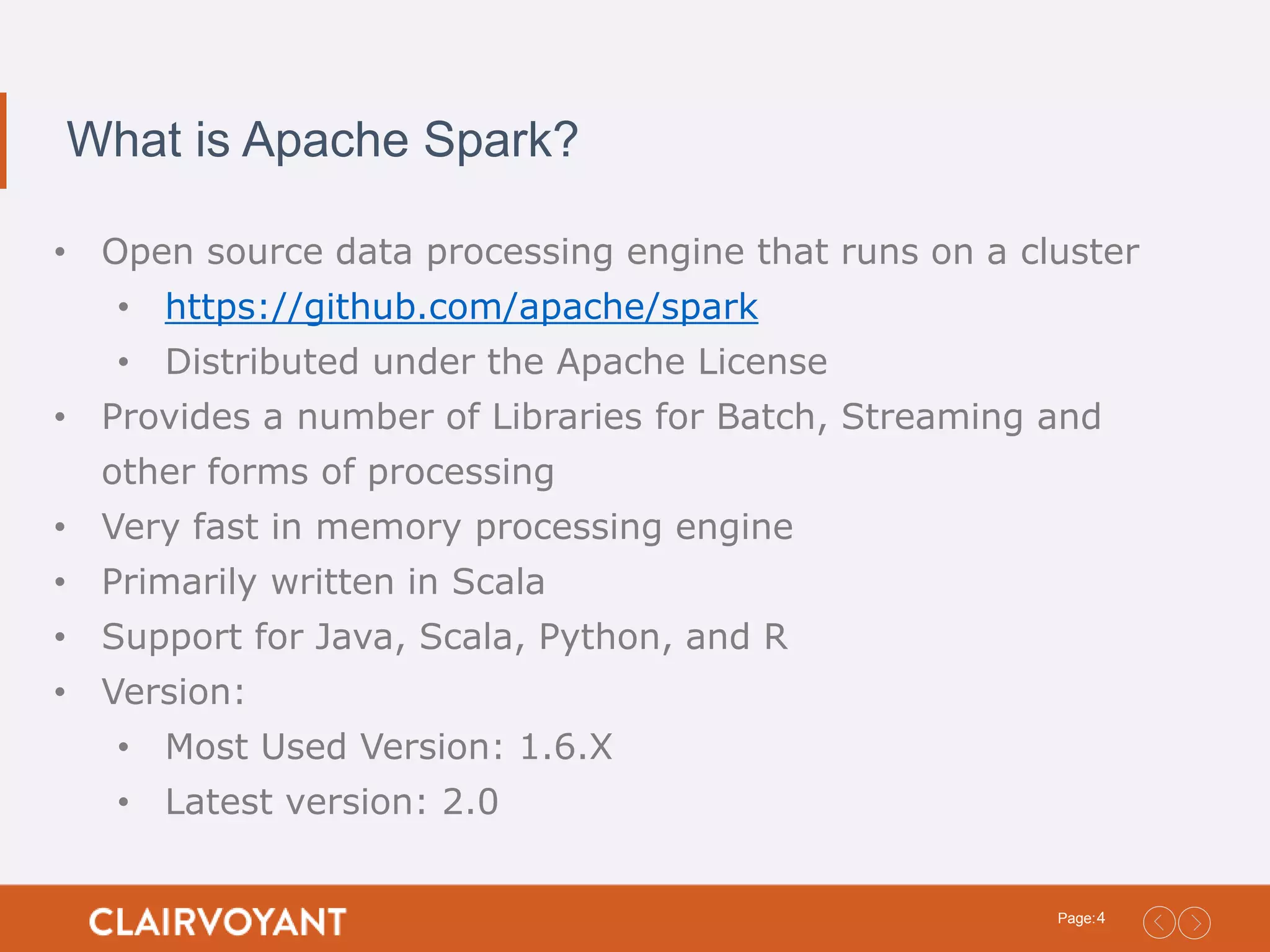 What is Apache Spark?

• Open source data processing engine that runs on a cluster
  • https://github.com/apache/spark
  • Distributed under the Apache License
• Provides a number of Libraries for Batch, Streaming and other forms of processing
• Very fast in memory processing engine
• Primarily written in Scala
• Support for Java, Scala, Python, and R
• Version:
  • Most Used Version: 1.6.X
  • Latest version: 2.0

CLAIRVOYANT

Page: 4